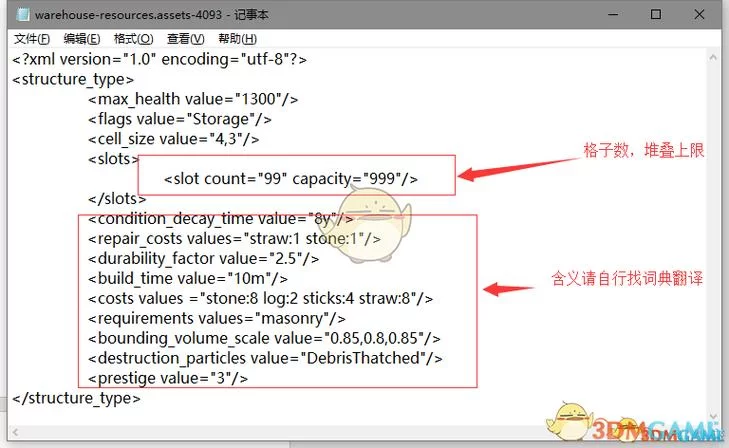 warehouse-resources.assets-4093 - 记事本

文件(F) 编辑(E) 格式(O) 查看(V) 帮助(H)

<?xml version="1.0" encoding="utf-8"?>
<structure_type>
<max_health value="1300"/>
<flags value="Storage"/>
<cell_size value="4,3"/>
<slots>
<slot count="99" capacity="999"/>
</slots>
<condition_decay_time value="8y"/>
<repair_costs values="straw:1 stone:1"/>
<durability_factor value="2.5"/>
<build_time value="10m"/>
<costs values ="stone:8 log:2 sticks:4 straw:8"/>
<requirements values="masonry"/>
<bounding_volume_scale value="0.85,0.8,0.85"/>
<destruction_particles value="DebrisThatched"/>
<prestige value="3"/>
</structure_type>

格子数，堆叠上限

含义请自行找词典翻译

3DMGAME